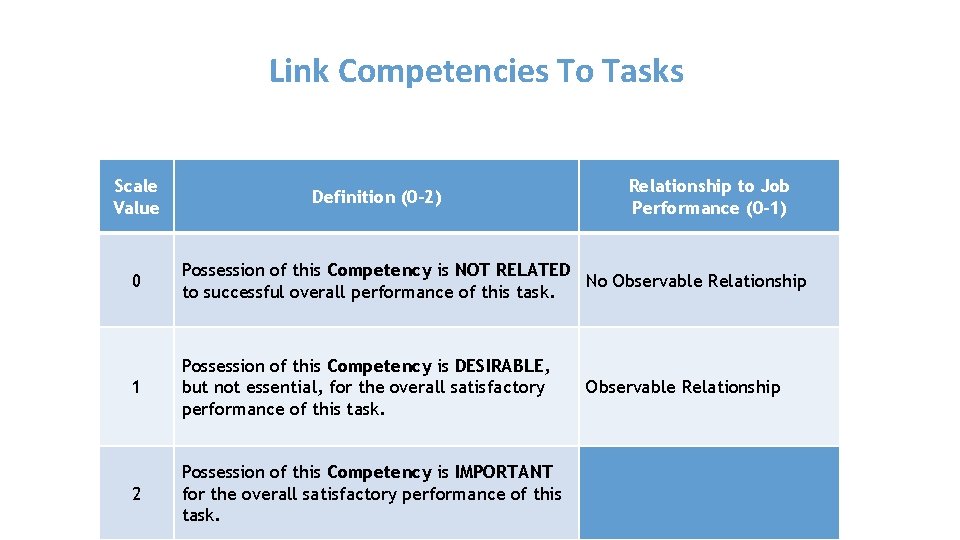 Link Competencies To Tasks

| Scale Value | Definition (0-2) | Relationship to Job Performance (0-1) |
|---|---|---|
| 0 | Possession of this Competency is NOT RELATED to successful overall performance of this task. | No Observable Relationship |
| 1 | Possession of this Competency is DESIRABLE, but not essential, for the overall satisfactory performance of this task. | Observable Relationship |
| 2 | Possession of this Competency is IMPORTANT for the overall satisfactory performance of this task. | |